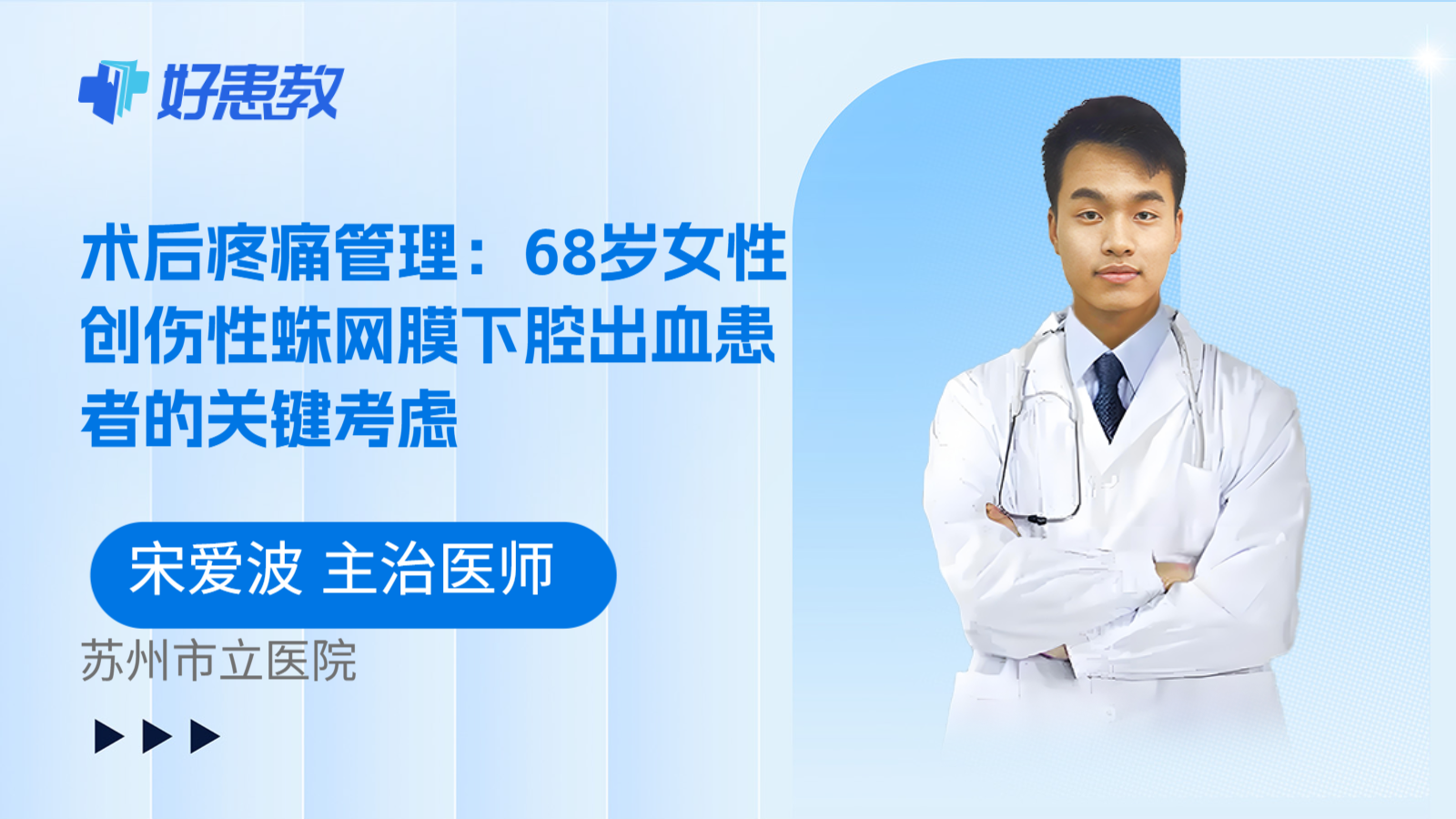 好患教

术后疼痛管理：68岁女性创伤性蛛网膜下腔出血患者的关键考虑

宋爱波 主治医师

苏州市立医院